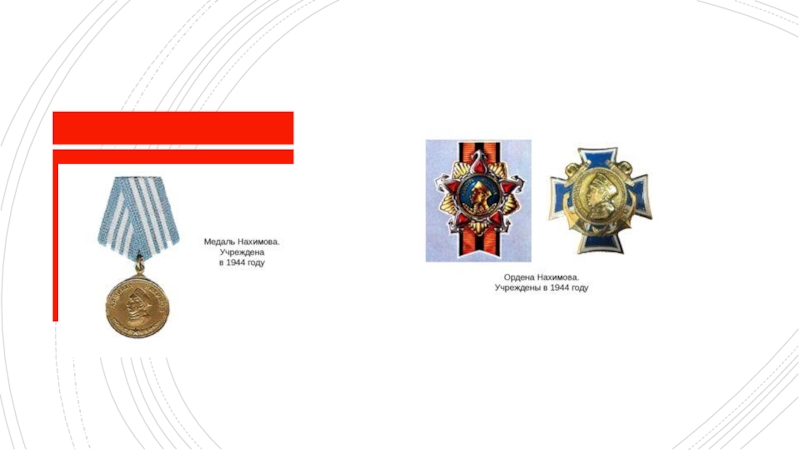 Медаль Нахимова. Учреждена в 1944 году

Ордена Нахимова. Учреждены в 1944 году